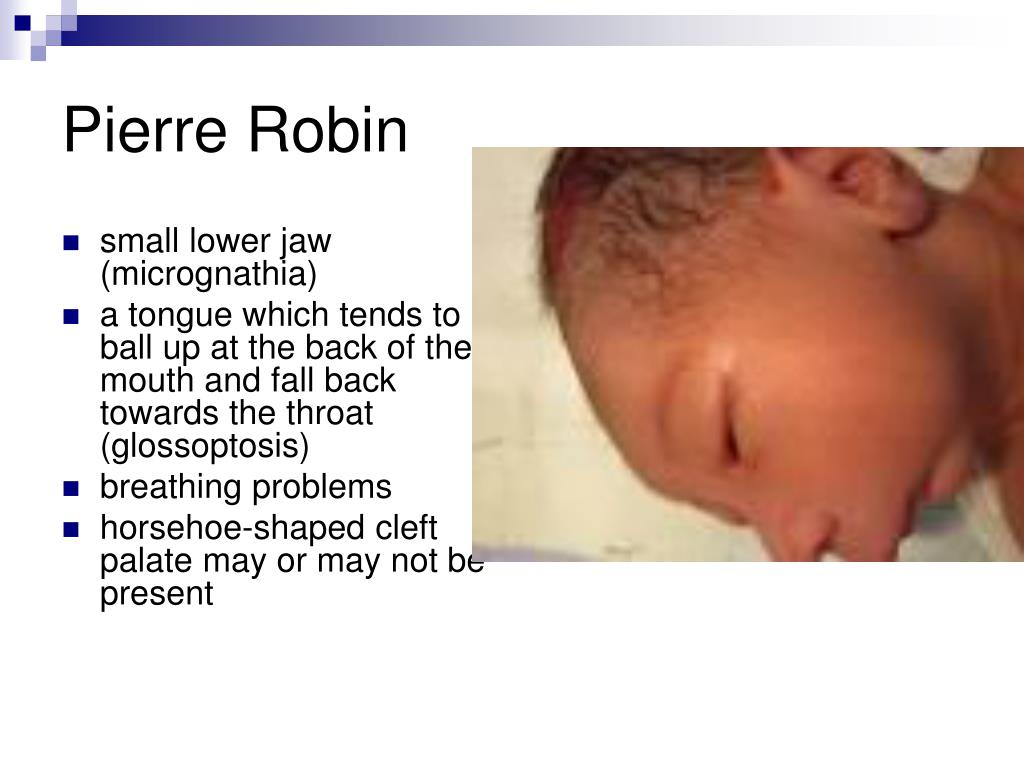 Pierre Robin

- small lower jaw (micrognathia)
- a tongue which tends to ball up at the back of the mouth and fall back towards the throat (glossoptosis)
- breathing problems
- horsehoe-shaped cleft palate may or may not be present